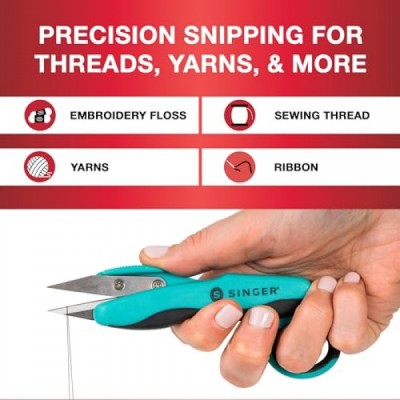 PRECISION SNIPPING FOR THREADS, YARNS, & MORE

EMBROIDERY FLOSS

SEWING THREAD

YARNS

RIBBON

SINGER